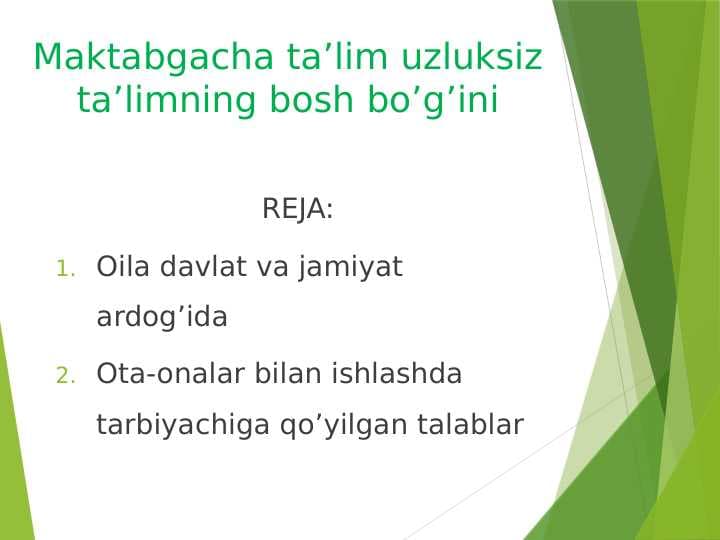 Maktabgacha ta’lim uzluksiz ta’limning bosh bo’g’ini

REJA:

1. Oila davlat va jamiyat ardog’ida

2. Ota-onalar bilan ishlashda tarbiyachiga qo’yilgan talablar